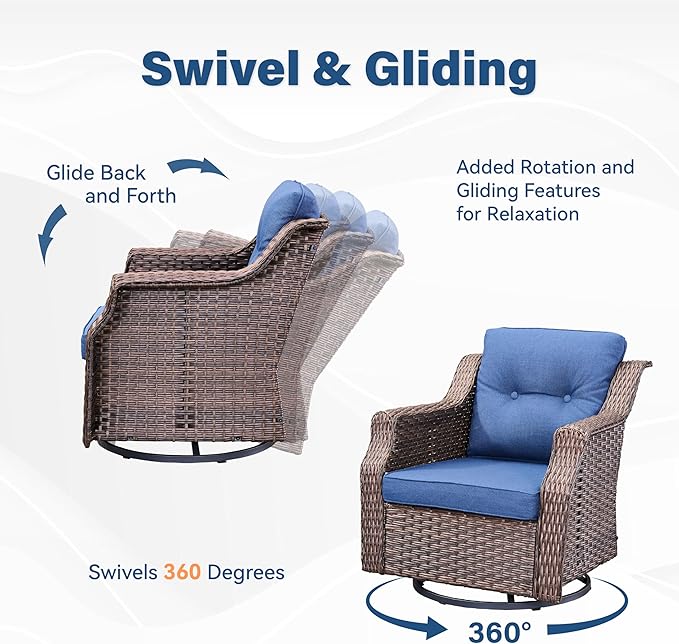 Swivel & Gliding

Glide Back and Forth

Added Rotation and Gliding Features for Relaxation

Swivels 360 Degrees

360°